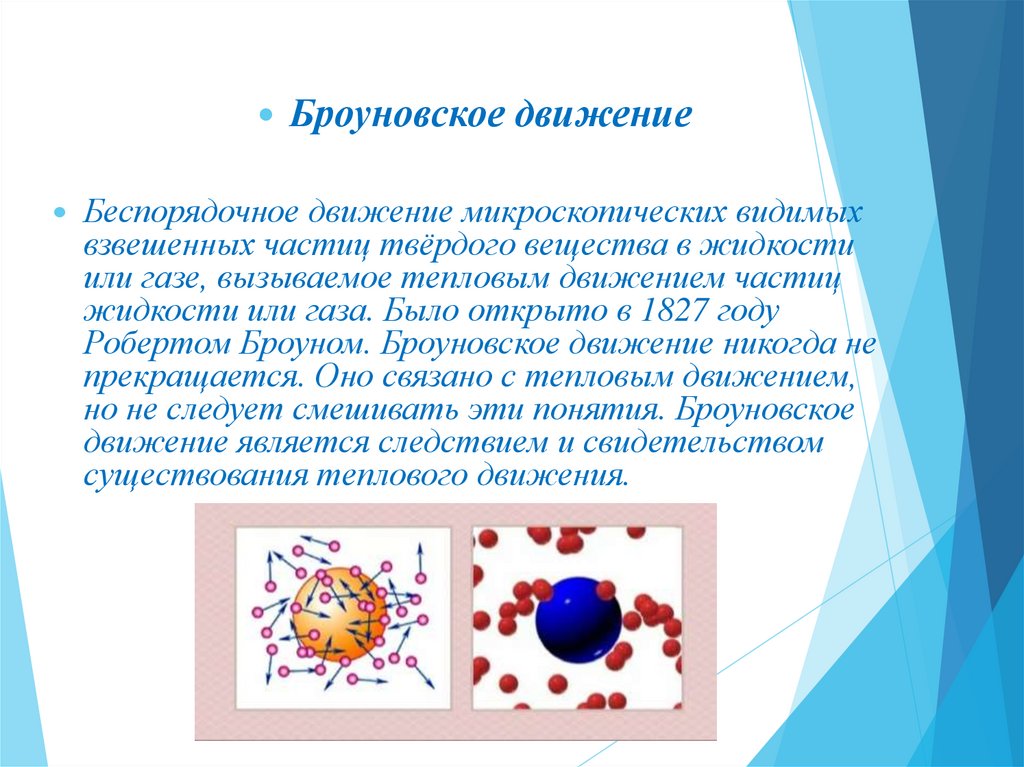 Броуновское движение

Беспорядочное движение микроскопических видимых взвешенных частиц твёрдого вещества в жидкости или газе, вызываемое тепловым движением частиц жидкости или газа. Было открыто в 1827 году Робертом Броуном. Броуновское движение никогда не прекращается. Оно связано с тепловым движением, но не следует смешивать эти понятия. Броуновское движение является следствием и свидетельством существования теплового движения.